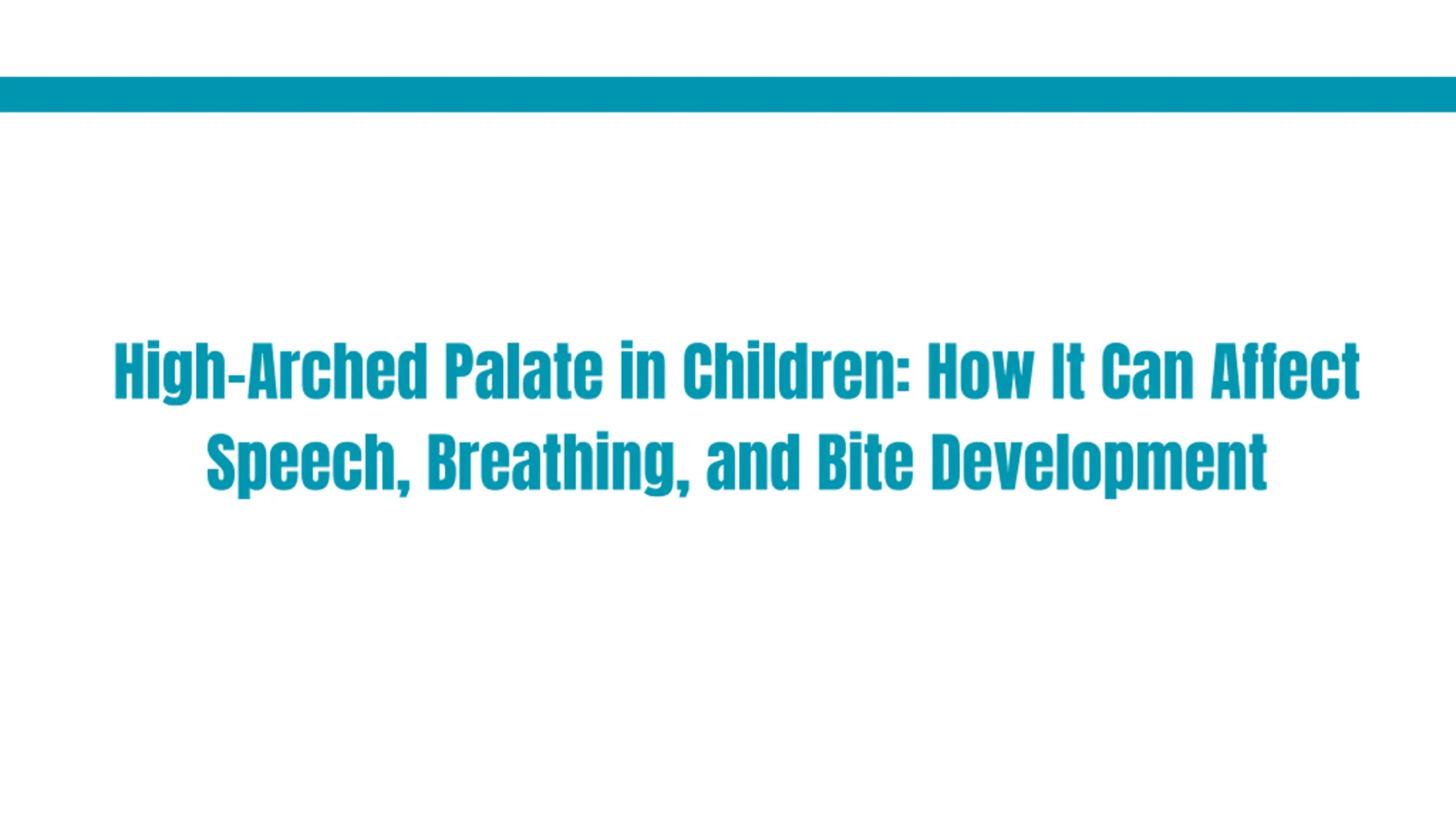 High-Arched Palate in Children: How It Can Affect Speech, Breathing, and Bite Development